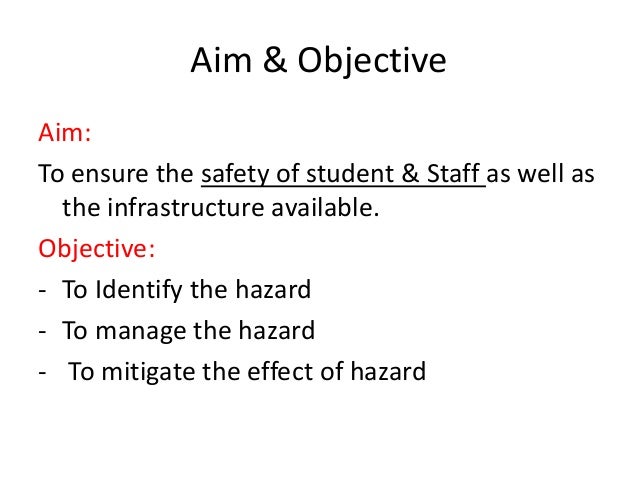 Aim & Objective

Aim:

To ensure the safety of student & Staff as well as the infrastructure available.

Objective:

- To Identify the hazard
- To manage the hazard
- To mitigate the effect of hazard